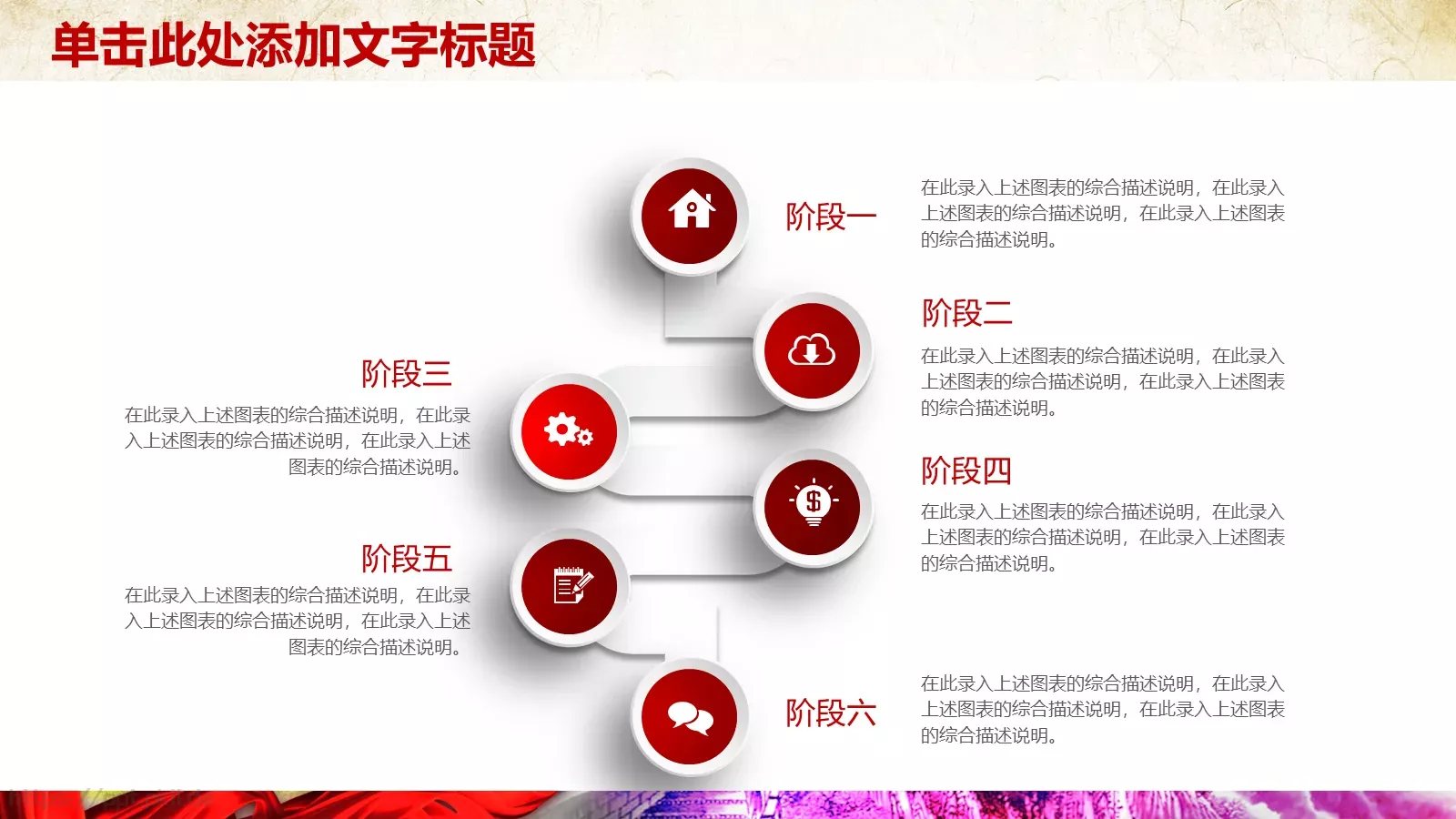 单击此处添加文字标题

阶段一

在此录入上述图表的综合描述说明，在此录入上述图表的综合描述说明，在此录入上述图表的综合描述说明。

阶段二

在此录入上述图表的综合描述说明，在此录入上述图表的综合描述说明，在此录入上述图表的综合描述说明。

阶段三

在此录入上述图表的综合描述说明，在此录入上述图表的综合描述说明，在此录入上述图表的综合描述说明。

阶段四

在此录入上述图表的综合描述说明，在此录入上述图表的综合描述说明，在此录入上述图表的综合描述说明。

阶段五

在此录入上述图表的综合描述说明，在此录入上述图表的综合描述说明，在此录入上述图表的综合描述说明。

阶段六

在此录入上述图表的综合描述说明，在此录入上述图表的综合描述说明，在此录入上述图表的综合描述说明。